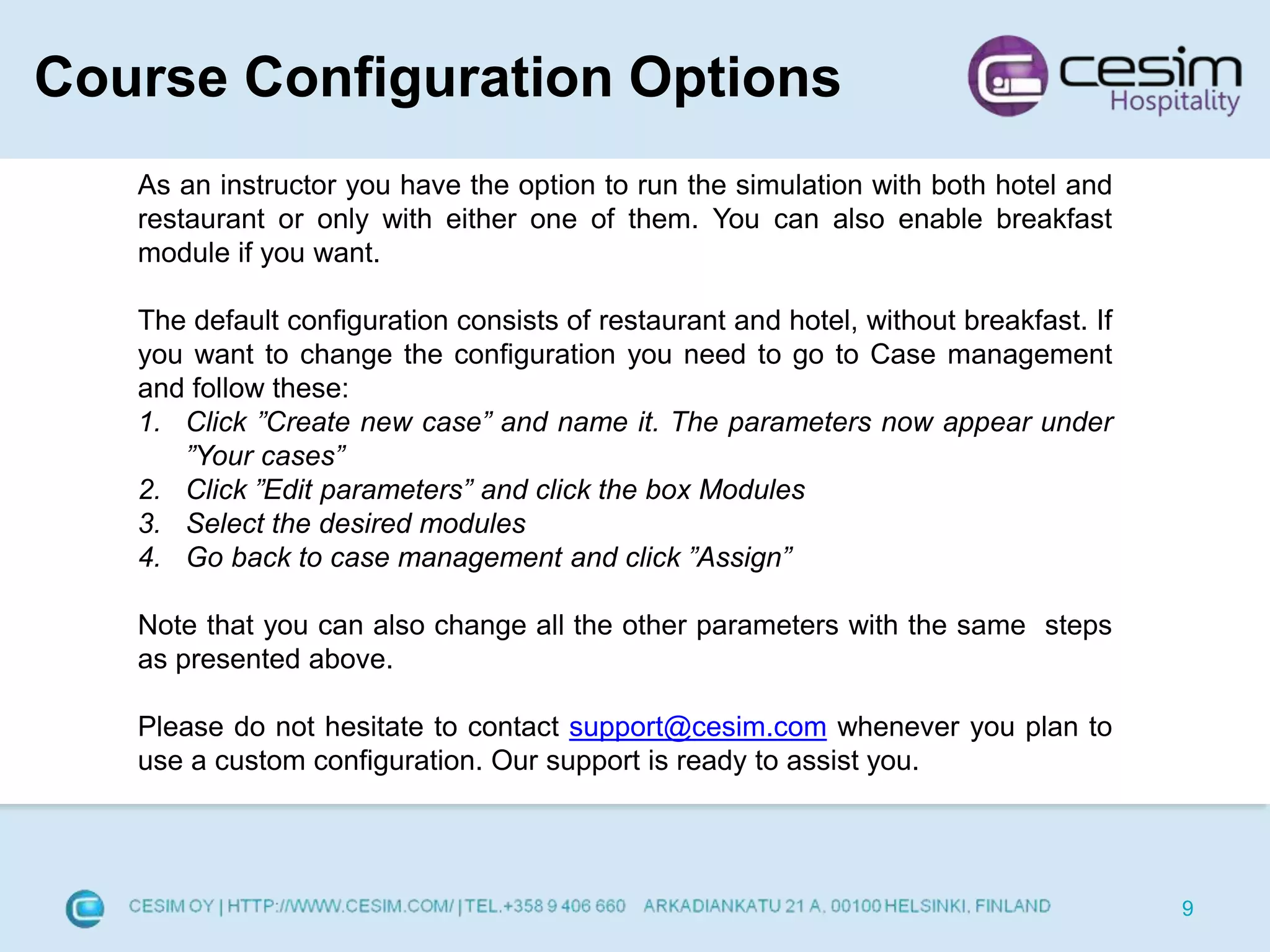 Course Configuration Options

cesim Hospitality

As an instructor you have the option to run the simulation with both hotel and restaurant or only with either one of them. You can also enable breakfast module if you want.

The default configuration consists of restaurant and hotel, without breakfast. If you want to change the configuration you need to go to Case management and follow these:
1. Click ”Create new case” and name it. The parameters now appear under ”Your cases”
2. Click ”Edit parameters” and click the box Modules
3. Select the desired modules
4. Go back to case management and click ”Assign”

Note that you can also change all the other parameters with the same steps as presented above.

Please do not hesitate to contact support@cesim.com whenever you plan to use a custom configuration. Our support is ready to assist you.

CESIM OY | HTTP://WWW.CESIM.COM/ | TEL.+358 9 406 660 ARKADIANKATU 21 A, 00100 HELSINKI, FINLAND

9